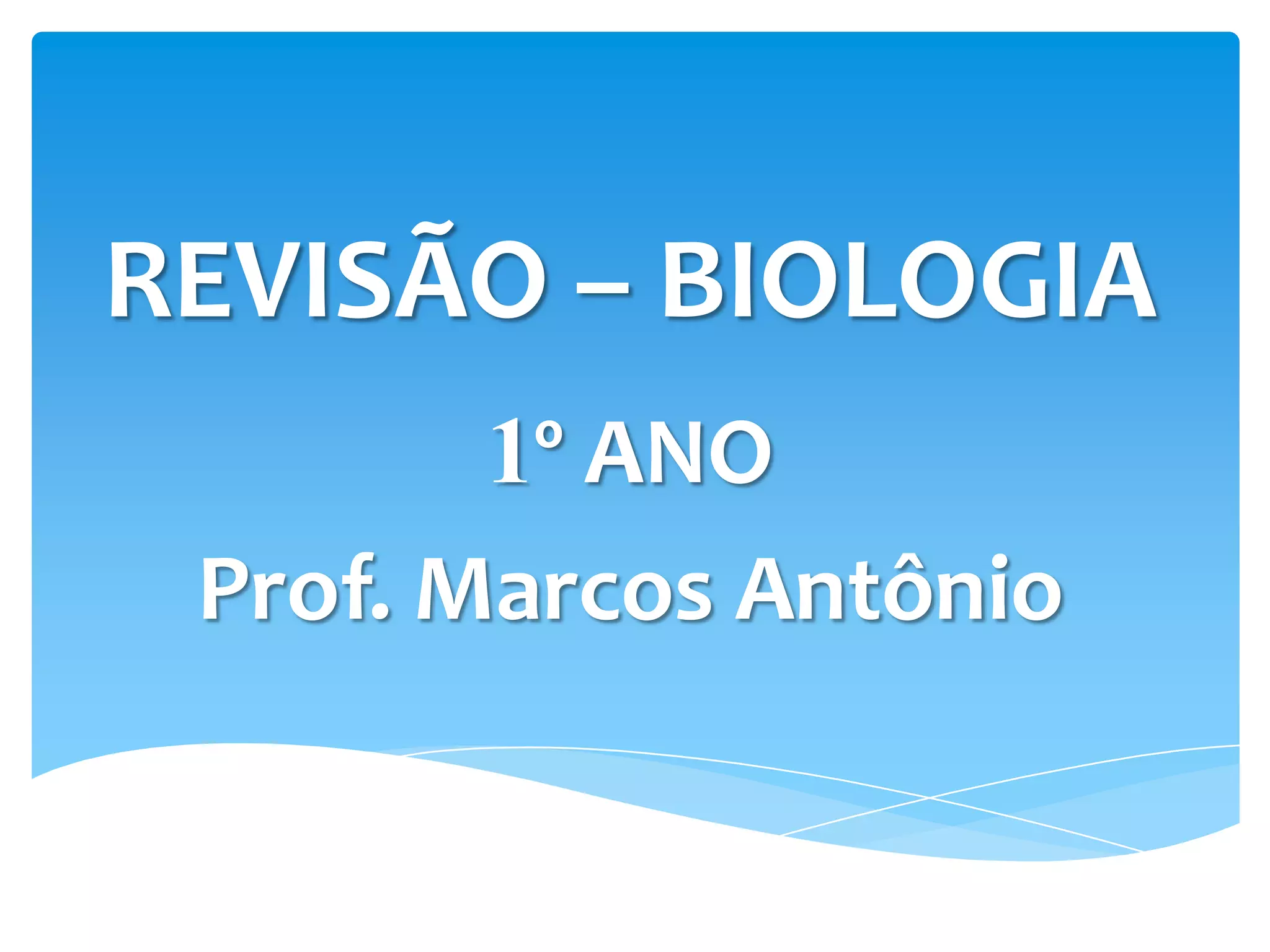 REVISÃO – BIOLOGIA

1º ANO

Prof. Marcos Antônio